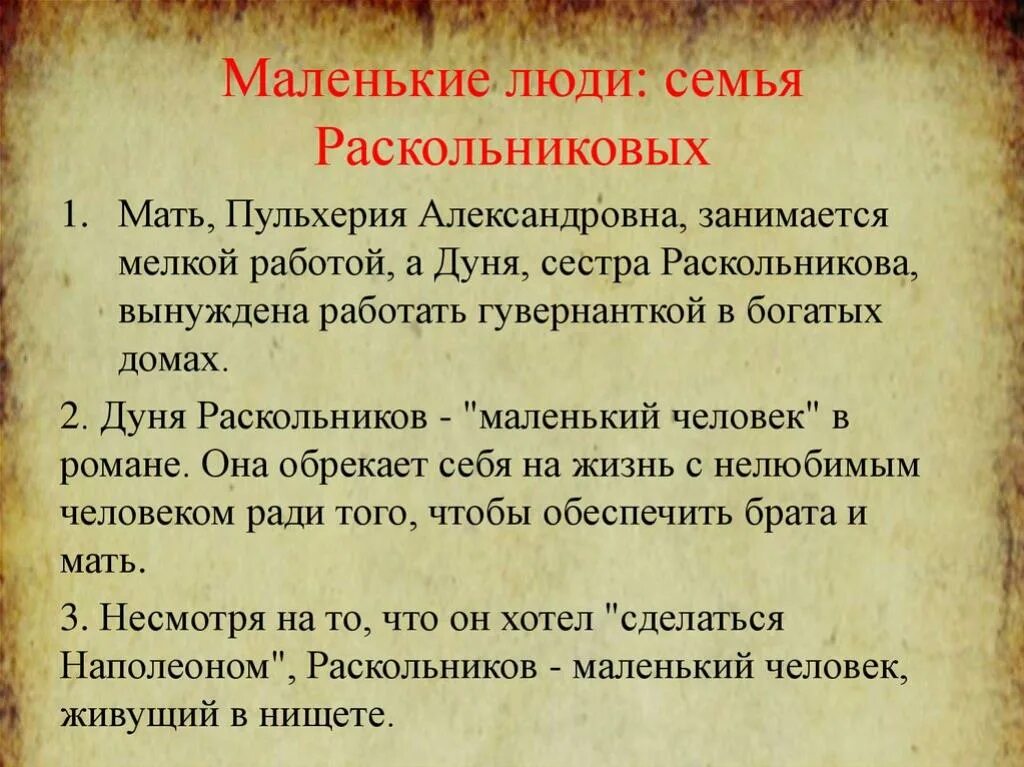 Маленькие люди: семья Раскольниковых

1. Мать, Пульхерия Александровна, занимается мелкой работой, а Дуня, сестра Раскольникова, вынуждена работать гувернанткой в богатых домах.

2. Дуня Раскольников - "маленький человек" в романе. Она обрекает себя на жизнь с нелюбимым человеком ради того, чтобы обеспечить брата и мать.

3. Несмотря на то, что он хотел "сделаться Наполеоном", Раскольников - маленький человек, живущий в нищете.